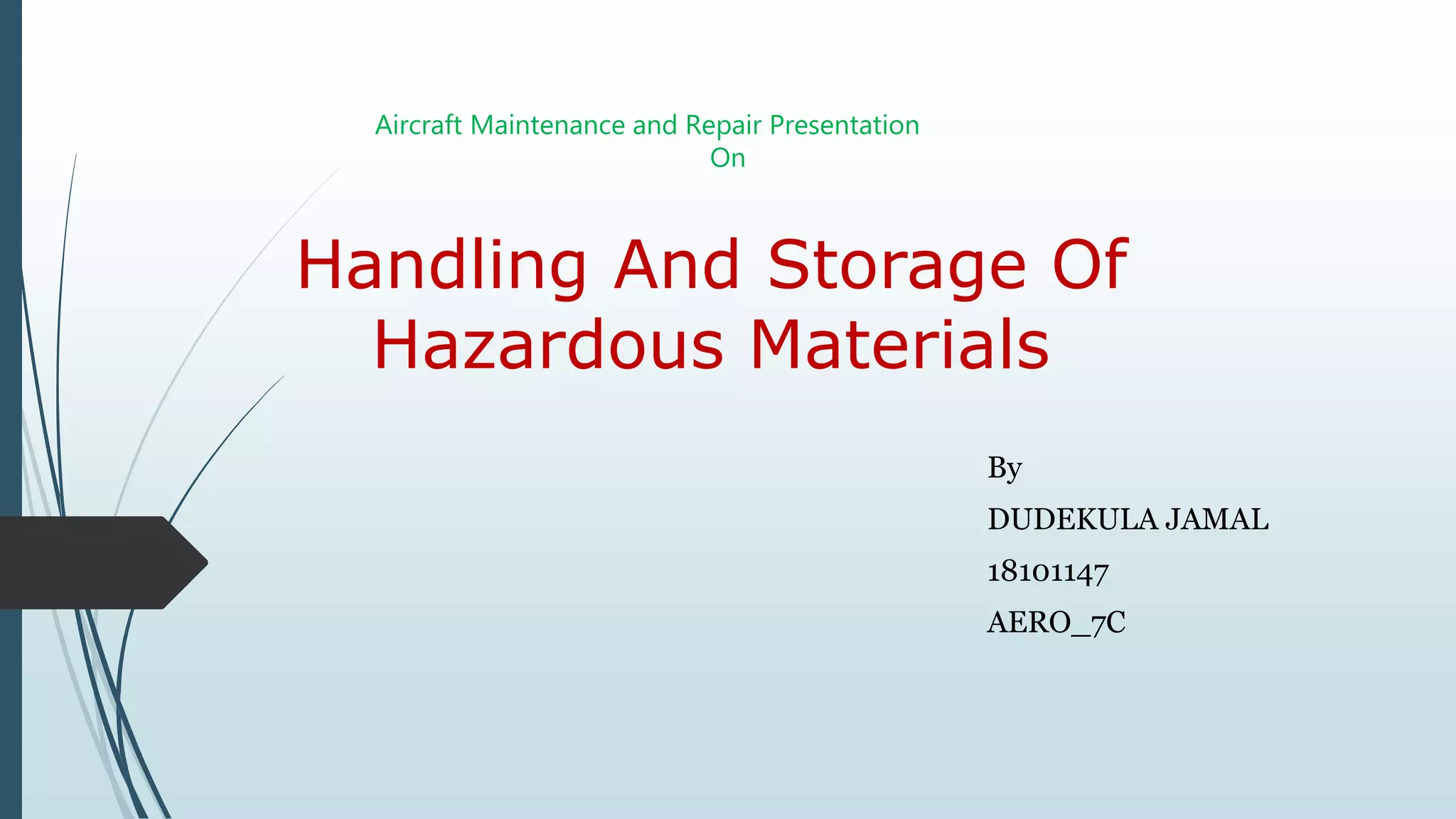 Aircraft Maintenance and Repair Presentation
On

Handling And Storage Of Hazardous Materials

By
DUDEKULA JAMAL
18101147
AERO_7C